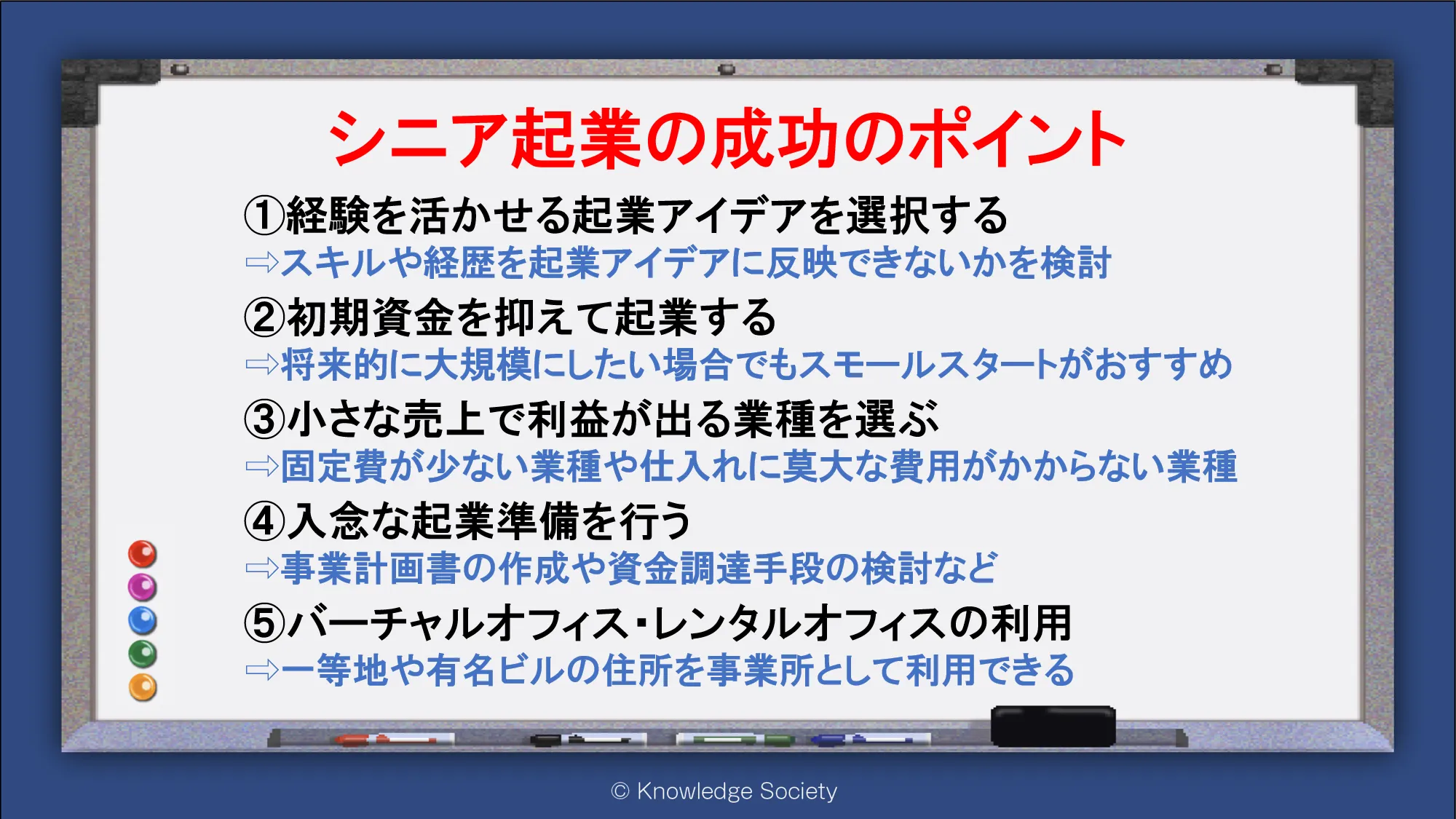 シニア起業の成功のポイント

①経験を活かせる起業アイデアを選択する
⇨スキルや経歴を起業アイデアに反映できないかを検討

②初期資金を抑えて起業する
⇨将来的に大規模にしたい場合でもスモールスタートがおすすめ

③小さな売上で利益が出る業種を選ぶ
⇨固定費が少ない業種や仕入れに莫大な費用がかからない業種

④入念な起業準備を行う
⇨事業計画書の作成や資金調達手段の検討など

⑤バーチャルオフィス・レンタルオフィスの利用
⇨一等地や有名ビルの住所を事業所として利用できる

© Knowledge Society